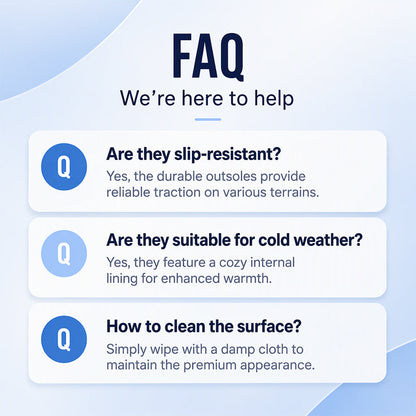 FAQ

We're here to help

Q

Are they slip-resistant?

Yes, the durable outsoles provide reliable traction on various terrains.

Q

Are they suitable for cold weather?

Yes, they feature a cozy internal lining for enhanced warmth.

Q

How to clean the surface?

Simply wipe with a damp cloth to maintain the premium appearance.